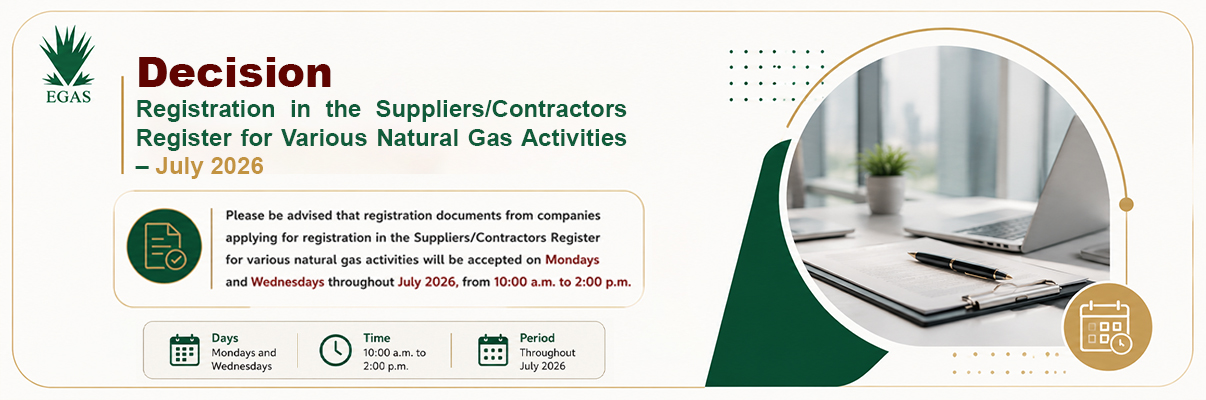 EGAS

Decision

Registration in the Suppliers/Contractors Register for Various Natural Gas Activities – July 2026

Please be advised that registration documents from companies applying for registration in the Suppliers/Contractors Register for various natural gas activities will be accepted on Mondays and Wednesdays throughout July 2026, from 10:00 a.m. to 2:00 p.m.

Days
Mondays and Wednesdays

Time
10:00 a.m. to 2:00 p.m.

Period
Throughout July 2026